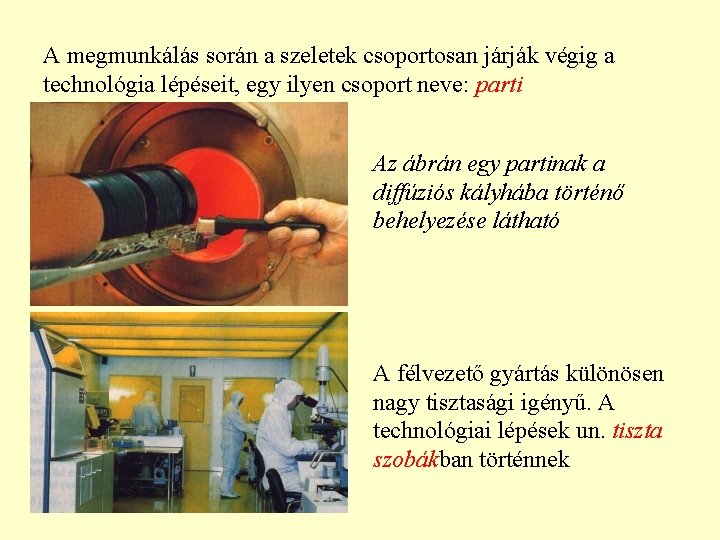 A megmunkálás során a szeletek csoportosan járják végig a technológia lépéseit, egy ilyen csoport neve: parti

Az ábrán egy partinak a diffúziós kályhába történő behelyezése látható

A félvezető gyártás különösen nagy tisztasági igényű. A technológiai lépések un. tiszta szobákban történnek